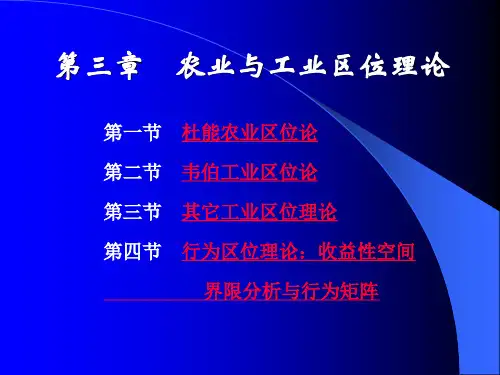 第三章　农业与工业区位理论

第一节　杜能农业区位论

第二节　韦伯工业区位论

第三节　其它工业区位理论

第四节　行为区位理论：收益性空间界限分析与行为矩阵